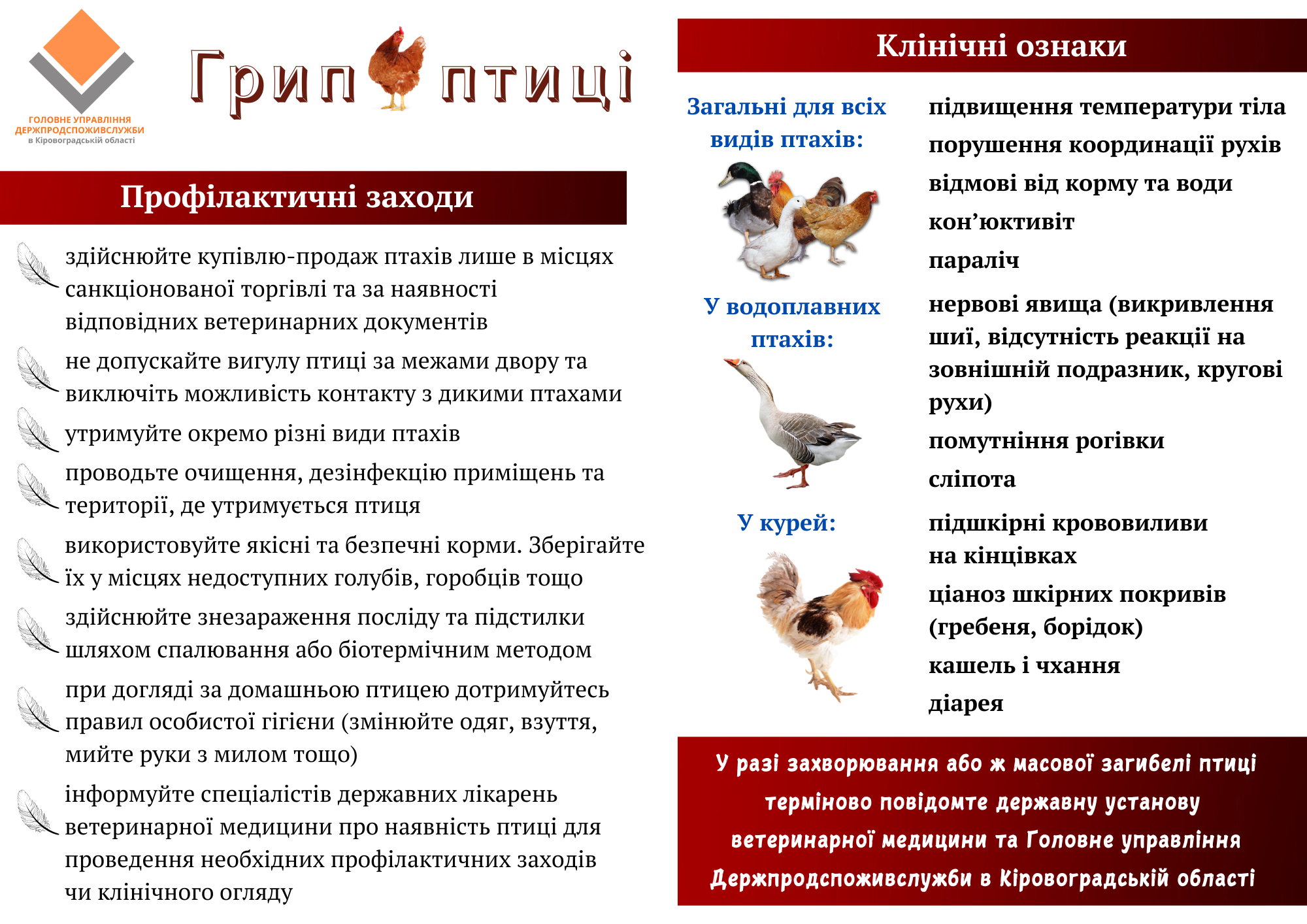 ГОЛОВНЕ УПРАВЛІННЯ ДЕРЖПРОДСПОЖИВСЛУЖБИ в Кіровоградській області

Грип птиці

Профілактичні заходи

здійснюйте купівлю-продаж птахів лише в місцях санкціонованої торгівлі та за наявності відповідних ветеринарних документів

не допускайте вигулу птиці за межами двору та виключіть можливість контакту з дикими птахами

утримуйте окремо різні види птахів

проводьте очищення, дезінфекцію приміщень та території, де утримується птиця

використовуйте якісні та безпечні корми. Зберігайте їх у місцях недоступних голубів, горобців тощо

здійснюйте знезараження посліду та підстилки шляхом спалювання або біотермічним методом

при догляді за домашньою птицею дотримуйтесь правил особистої гігієни (змінюйте одяг, взуття, мийте руки з милом тощо)

інформуйте спеціалістів державних лікарень ветеринарної медицини про наявність птиці для проведення необхідних профілактичних заходів чи клінічного огляду

Клінічні ознаки

Загальні для всіх видів птахів:

підвищення температури тіла
порушення координації рухів
відмові від корму та води
кон’юктивіт
параліч

У водоплавних птахів:

нервові явища (викривлення шиї, відсутність реакції на зовнішній подразник, кругові рухи)
помутніння рогівки
сліпота

У курей:

підшкірні крововиливи на кінцівках
ціаноз шкірних покривів (гребеня, борідок)
кашель і чхання
діарея

У разі захворювання або ж масової загибелі птиці терміново повідомте державну установу ветеринарної медицини та Головне управління Держпродспоживслужби в Кіровоградській області